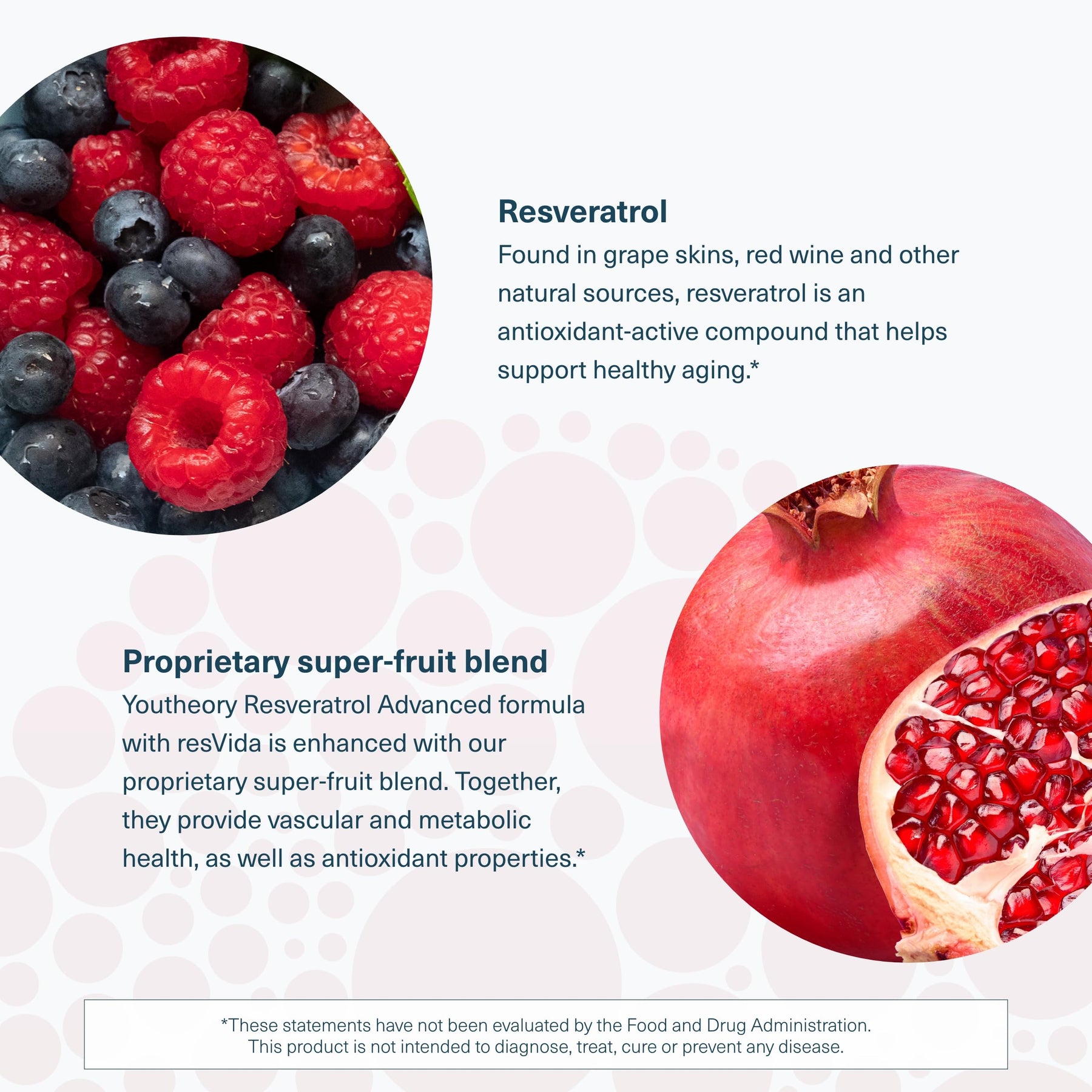 Resveratrol
Found in grape skins, red wine and other natural sources, resveratrol is an antioxidant-active compound that helps support healthy aging.*

Proprietary super-fruit blend
Youtheory Resveratrol Advanced formula with resVida is enhanced with our proprietary super-fruit blend. Together, they provide vascular and metabolic health, as well as antioxidant properties.*

*These statements have not been evaluated by the Food and Drug Administration.
This product is not intended to diagnose, treat, cure or prevent any disease.